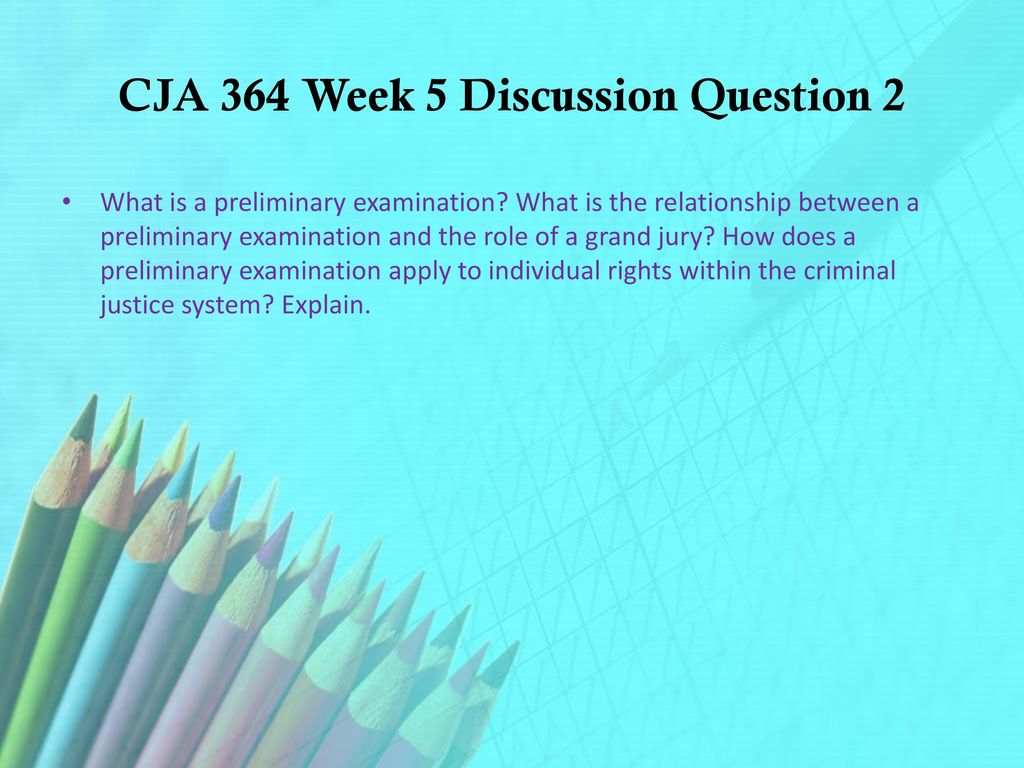 CJA 364 Week 5 Discussion Question 2

• What is a preliminary examination? What is the relationship between a preliminary examination and the role of a grand jury? How does a preliminary examination apply to individual rights within the criminal justice system? Explain.